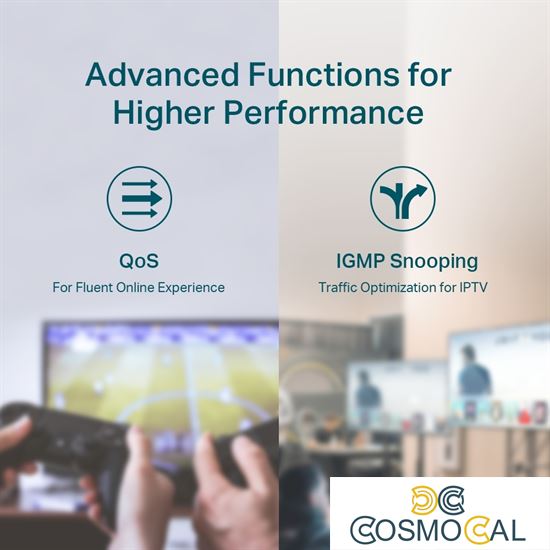 Advanced Functions for Higher Performance

QoS
For Fluent Online Experience

IGMP Snooping
Traffic Optimization for IPTV

COSMOCAL